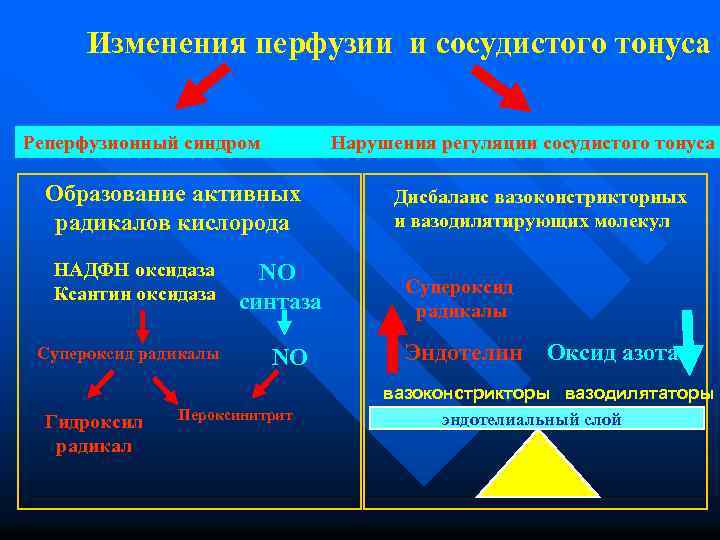 Изменения перфузии и сосудистого тонуса

Реперфузионный синдром

Нарушения регуляции сосудистого тонуса

Образование активных радикалов кислорода

НАДФН оксидаза
Ксантин оксидаза

NO синтаза

Супероксид радикалы

NO

Гидроксил радикал

Пероксинитрит

Дисбаланс вазоконстрикторных и вазодилятирующих молекул

Супероксид радикалы

Эндотелин

Оксид азота

вазоконстрикторы

вазодилятаторы

эндотелиальный слой